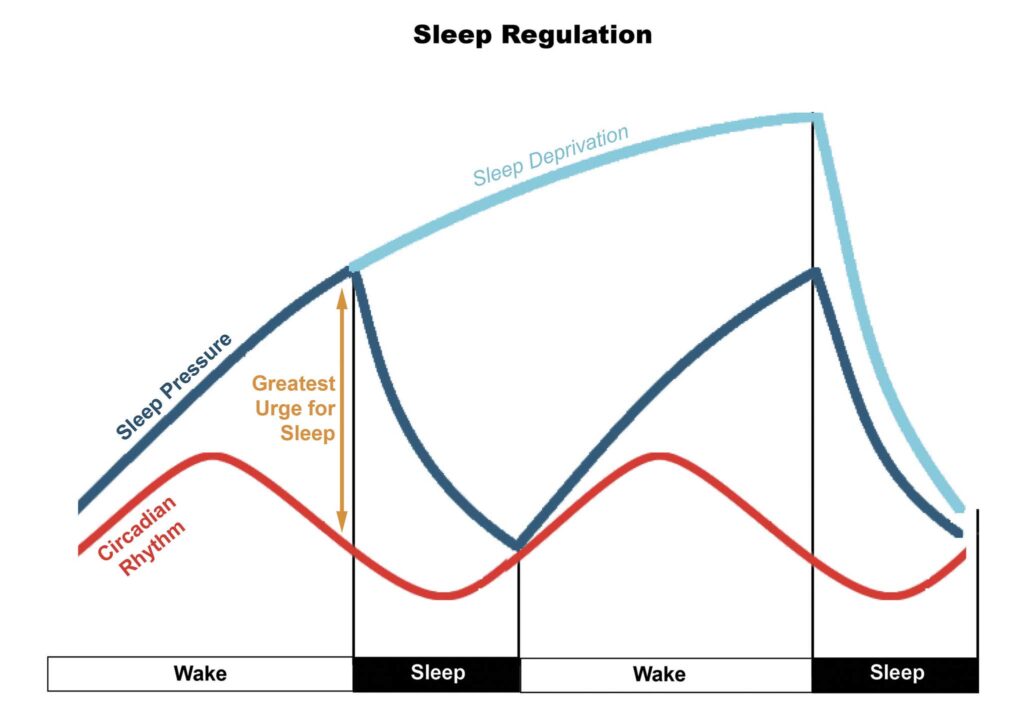 Sleep Regulation

Sleep Deprivation

Sleep Pressure

Greatest Urge for Sleep

Circadian Rhythm

Wake
Sleep
Wake
Sleep